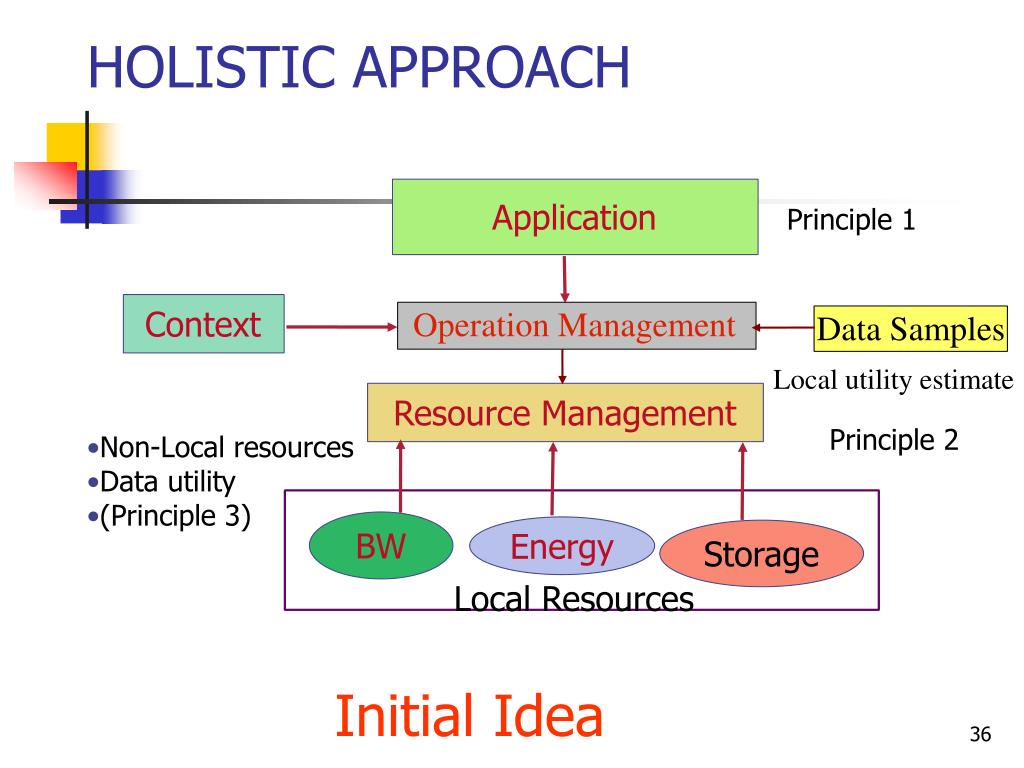 HOLISTIC APPROACH

Application

Principle 1

Context

Operation Management

Data Samples

Local utility estimate

Resource Management

Principle 2

•Non-Local resources
•Data utility
•(Principle 3)

BW

Energy

Storage

Local Resources

Initial Idea

36